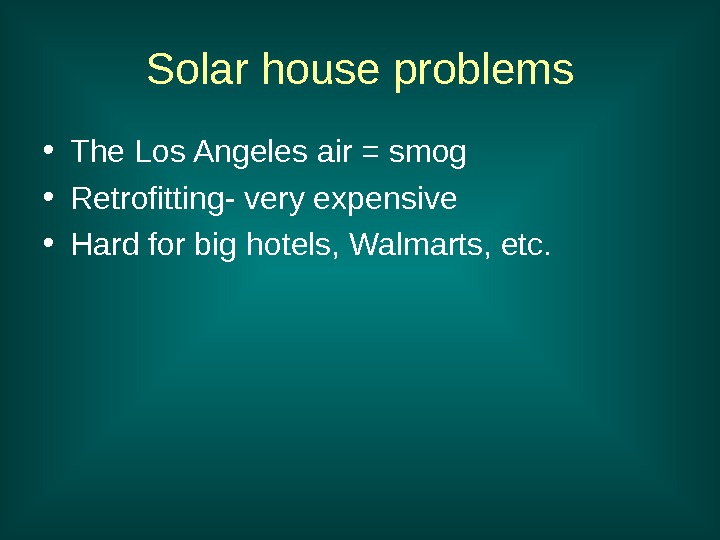 Solar house problems

• The Los Angeles air = smog
• Retrofitting- very expensive
• Hard for big hotels, Walmarts, etc.